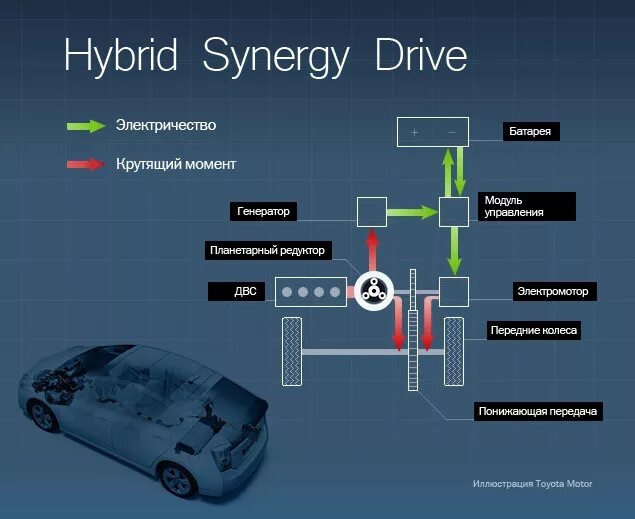 Hybrid Synergy Drive

Электричество

Крутящий момент

+ −

Батарея

Генератор

Модуль управления

Планетарный редуктор

ДВС

Электромотор

Передние колеса

Понижающая передача

Иллюстрация Toyota Motor